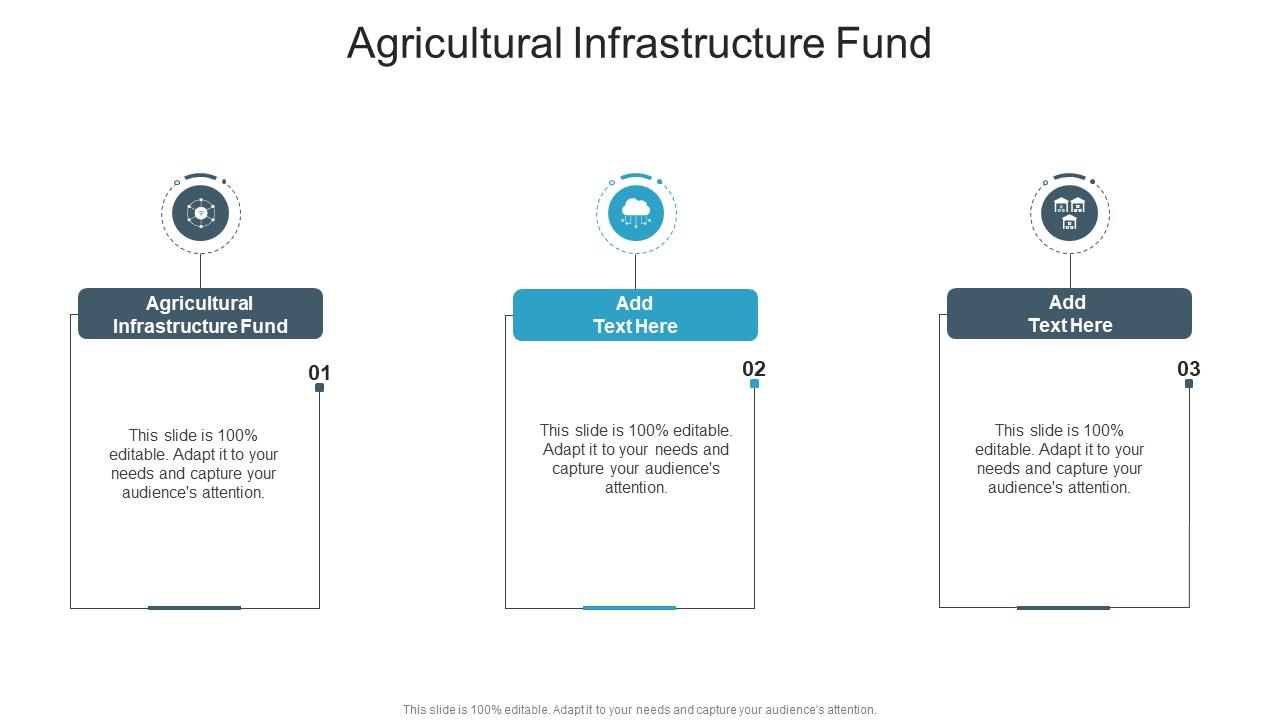 Agricultural Infrastructure Fund

Agricultural Infrastructure Fund

01

This slide is 100% editable. Adapt it to your needs and capture your audience's attention.

Add Text Here

02

This slide is 100% editable. Adapt it to your needs and capture your audience's attention.

Add Text Here

03

This slide is 100% editable. Adapt it to your needs and capture your audience's attention.

This slide is 100% editable. Adapt it to your needs and capture your audience's attention.